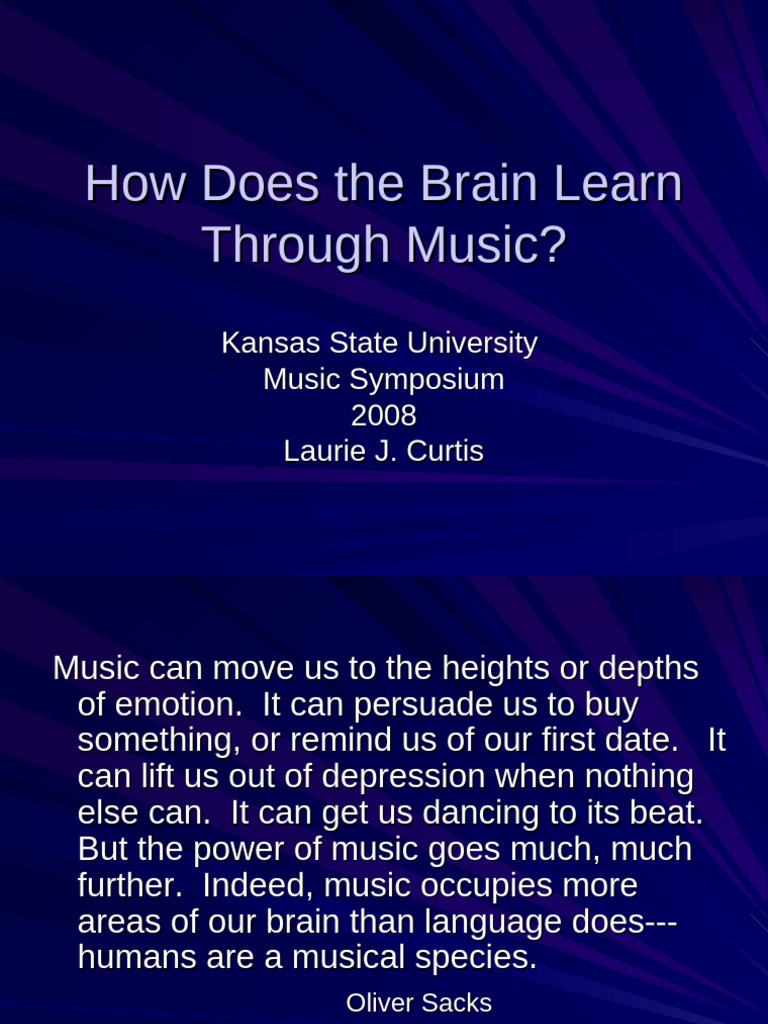 How Does the Brain Learn Through Music?

Kansas State University
Music Symposium
2008
Laurie J. Curtis

Music can move us to the heights or depths of emotion. It can persuade us to buy something, or remind us of our first date. It can lift us out of depression when nothing else can. It can get us dancing to its beat. But the power of music goes much, much further. Indeed, music occupies more areas of our brain than language does---humans are a musical species.

Oliver Sacks